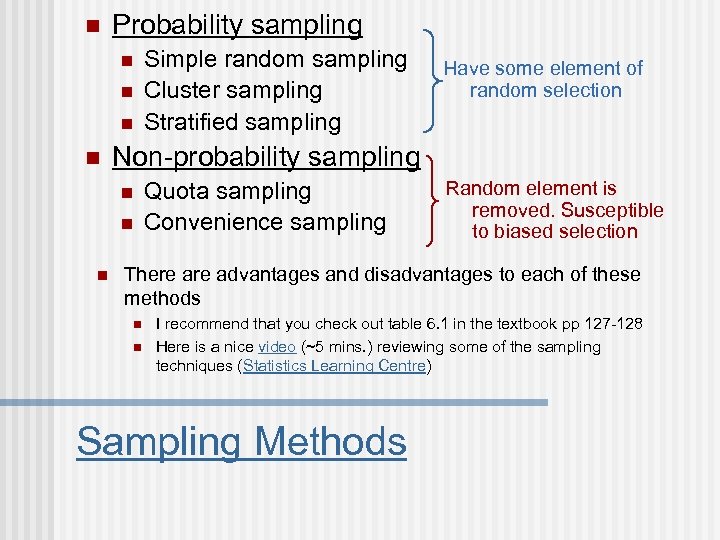 Probability sampling

Simple random sampling
Cluster sampling
Stratified sampling

Have some element of random selection

Non-probability sampling

Quota sampling
Convenience sampling

Random element is removed. Susceptible to biased selection

There are advantages and disadvantages to each of these methods

I recommend that you check out table 6.1 in the textbook pp 127-128
Here is a nice video (~5 mins.) reviewing some of the sampling techniques (Statistics Learning Centre)

Sampling Methods